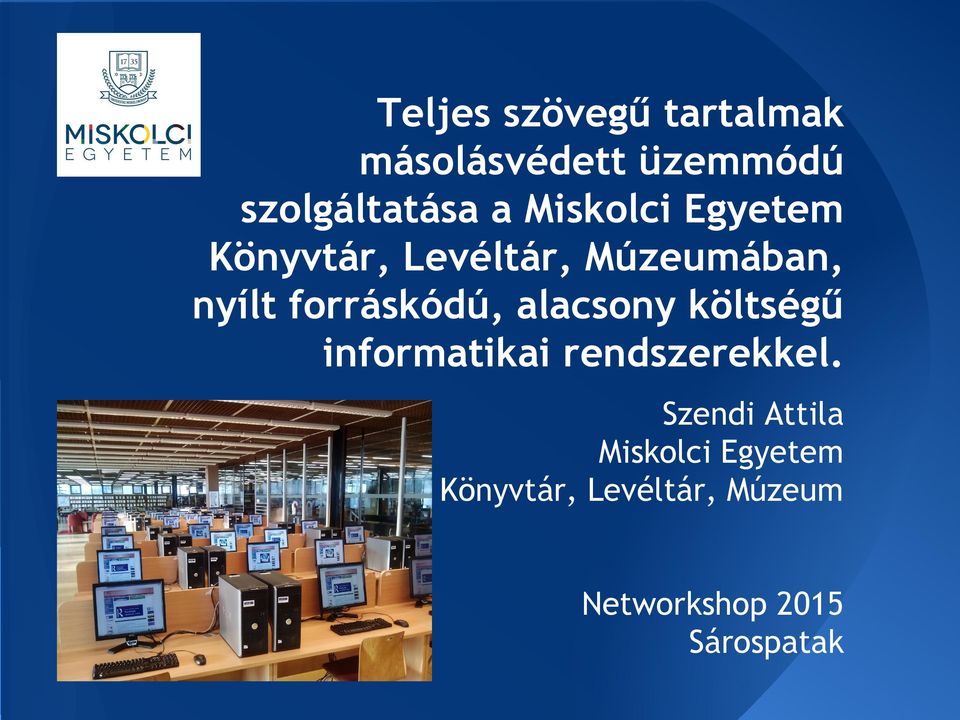 17 35

MISKOLCI EGYETEM

Teljes szövegű tartalmak másolásvédett üzemmódú szolgáltatása a Miskolci Egyetem Könyvtár, Levéltár, Múzeumában, nyílt forráskódú, alacsony költségű informatikai rendszerekkel.

Szendi Attila
Miskolci Egyetem
Könyvtár, Levéltár, Múzeum

Networkshop 2015
Sárospatak